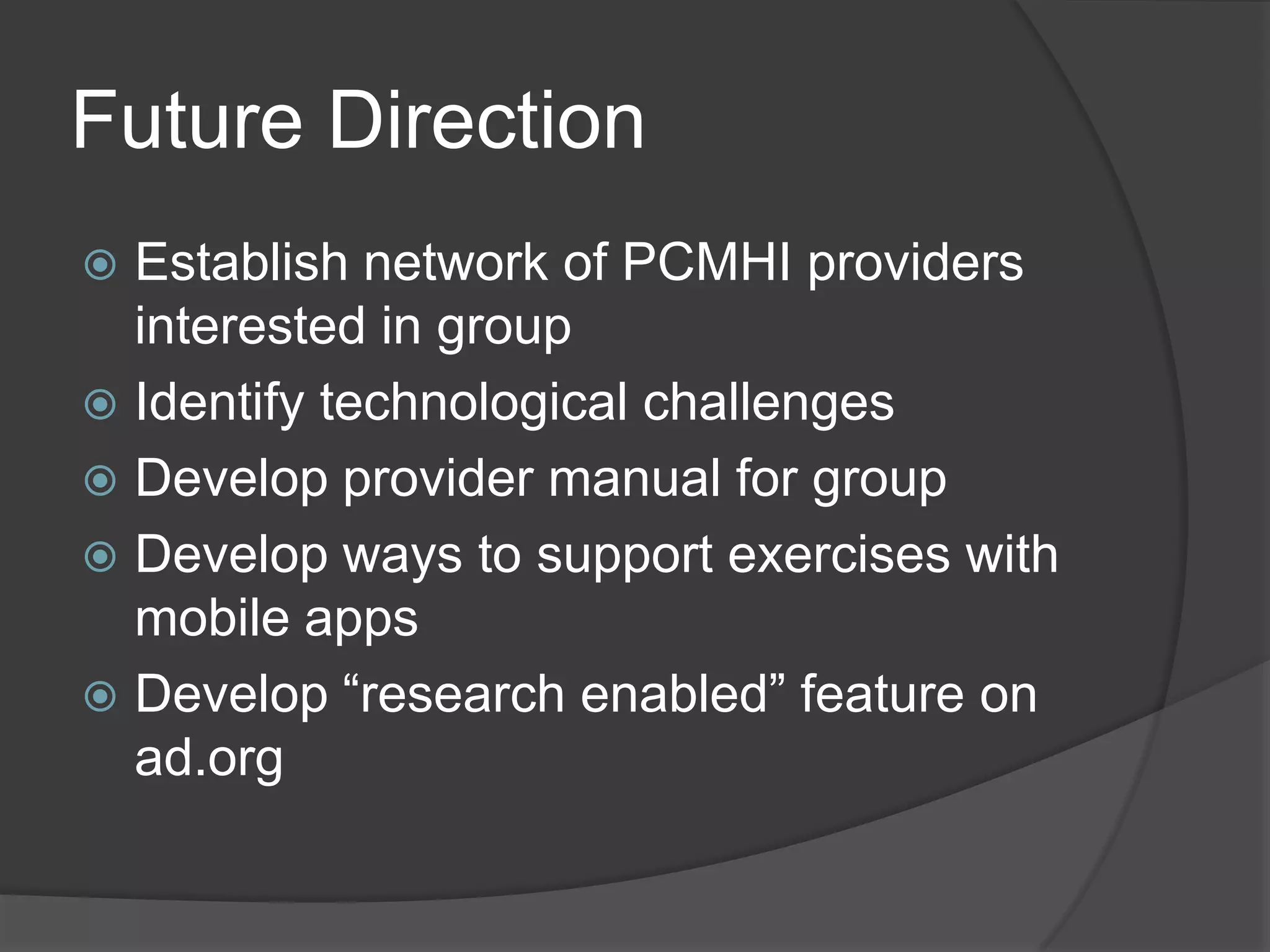 Future Direction

Establish network of PCMHI providers interested in group

Identify technological challenges

Develop provider manual for group

Develop ways to support exercises with mobile apps

Develop “research enabled” feature on ad.org